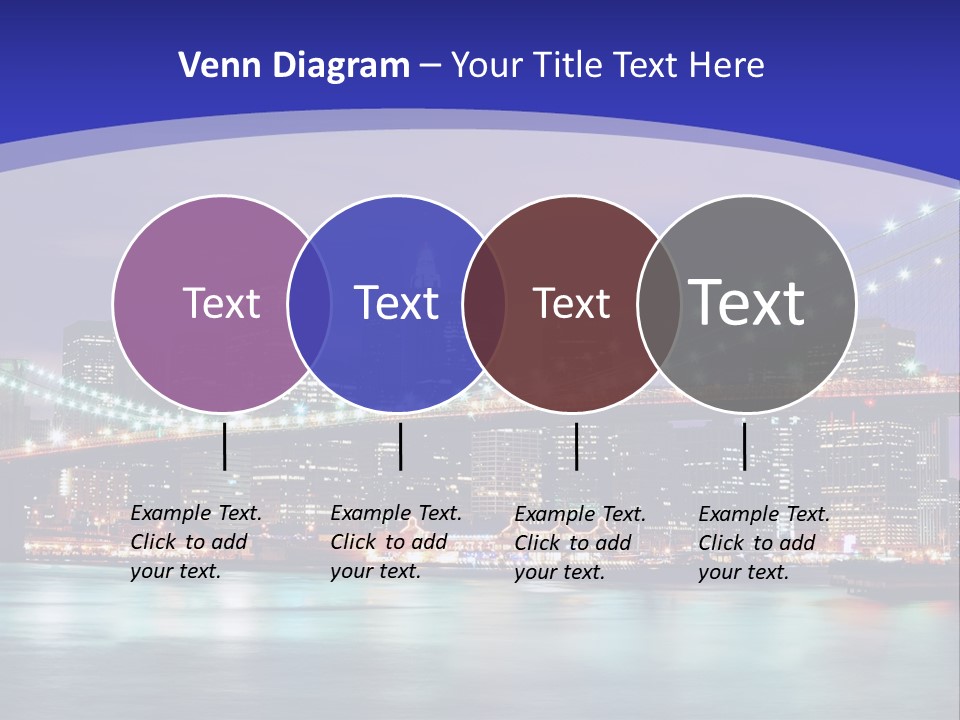 Venn Diagram – Your Title Text Here

Text

Text

Text

Text

Example Text. Click to add your text.

Example Text. Click to add your text.

Example Text. Click to add your text.

Example Text. Click to add your text.